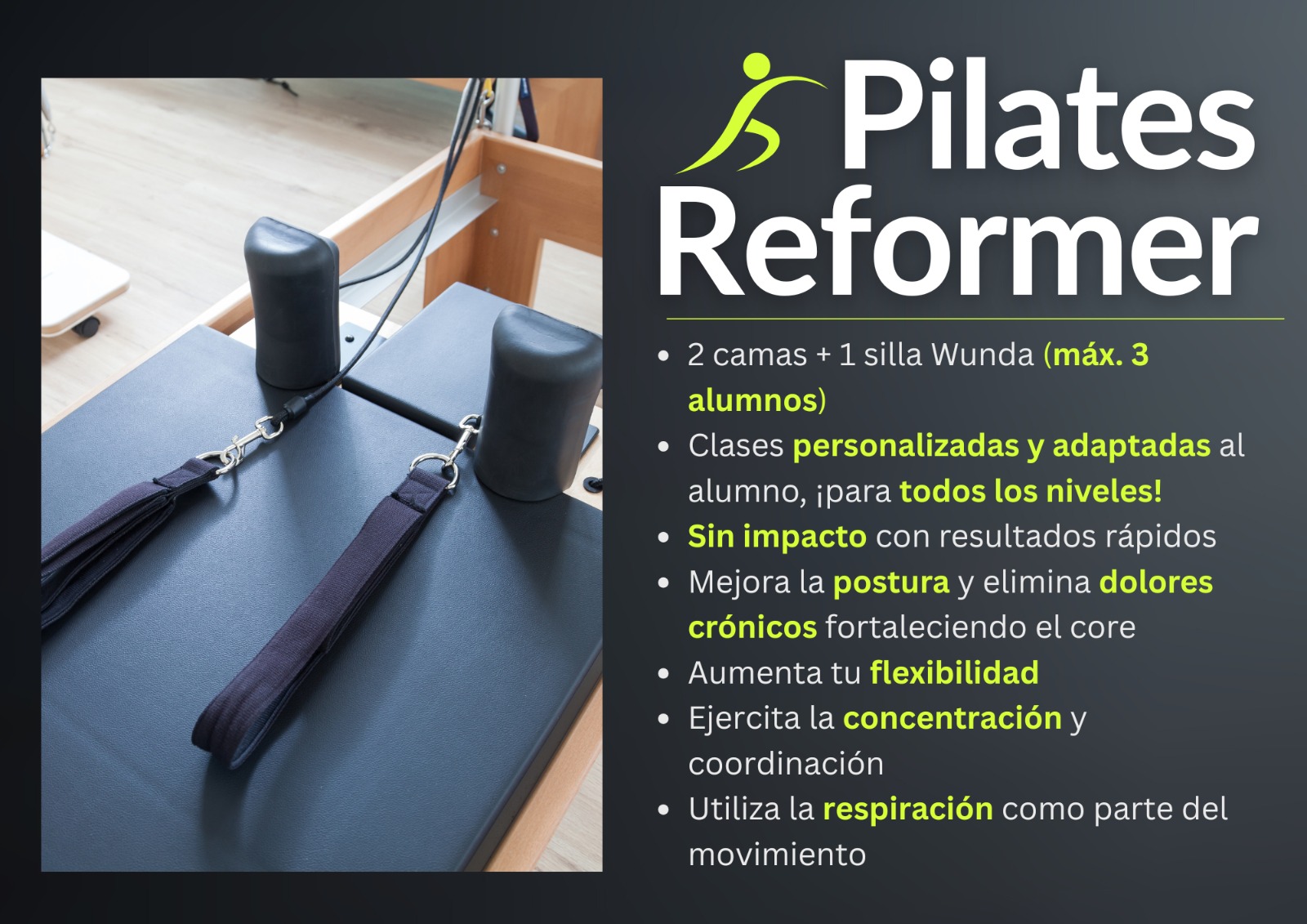 Pilates Reformer

- 2 camas + 1 silla Wunda (máx. 3 alumnos)
- Clases personalizadas y adaptadas al alumno, ¡para todos los niveles!
- Sin impacto con resultados rápidos
- Mejora la postura y elimina dolores crónicos fortaleciendo el core
- Aumenta tu flexibilidad
- Ejercita la concentración y coordinación
- Utiliza la respiración como parte del movimiento